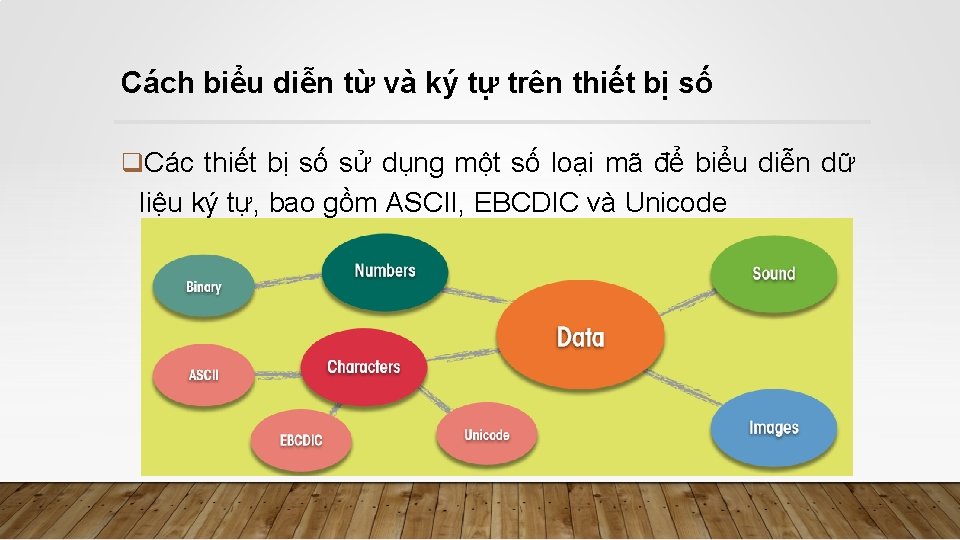 Cách biểu diễn từ và ký tự trên thiết bị số

❑Các thiết bị số sử dụng một số loại mã để biểu diễn dữ liệu ký tự, bao gồm ASCII, EBCDIC và Unicode

Binary

Numbers

Sound

Data

ASCII

Characters

EBCDIC

Unicode

Images